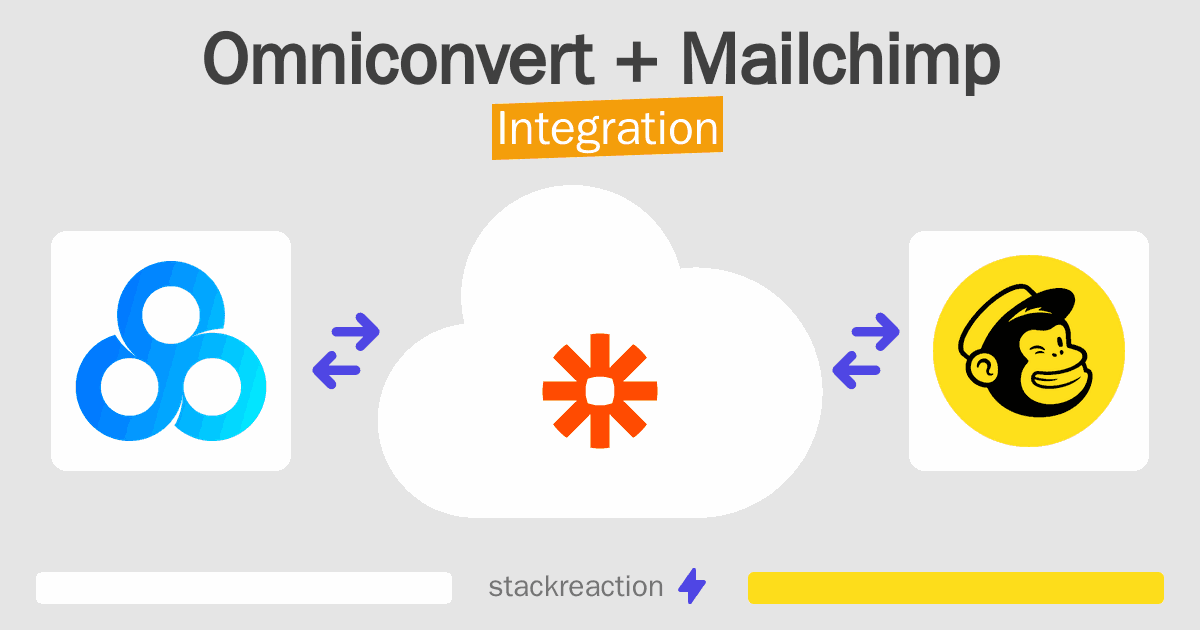 Omniconvert + Mailchimp
Integration

stackreaction